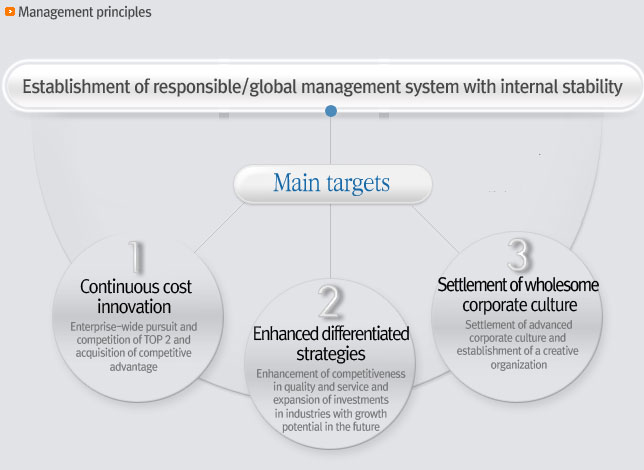 Management principles

Establishment of responsible/global management system with internal stability

Main targets

1
Continuous cost innovation
Enterprise-wide pursuit and competition of TOP 2 and acquisition of competitive advantage

2
Enhanced differentiated strategies
Enhancement of competitiveness in quality and service and expansion of investments in industries with growth potential in the future

3
Settlement of wholesome corporate culture
Settlement of advanced corporate culture and establishment of a creative organization